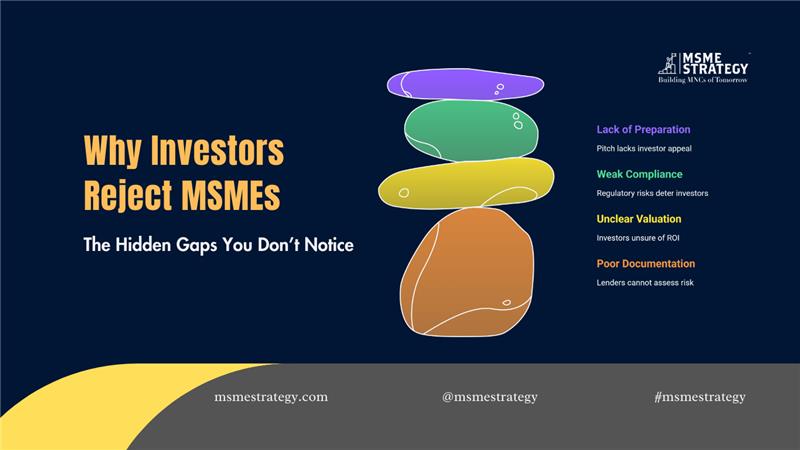 MSME STRATEGY
Building MNCs of Tomorrow

Why Investors Reject MSMEs

The Hidden Gaps You Don't Notice

Lack of Preparation
Pitch lacks investor appeal

Weak Compliance
Regulatory risks deter investors

Unclear Valuation
Investors unsure of ROI

Poor Documentation
Lenders cannot assess risk

msmestrategy.com @msmestrategy #msmestrategy